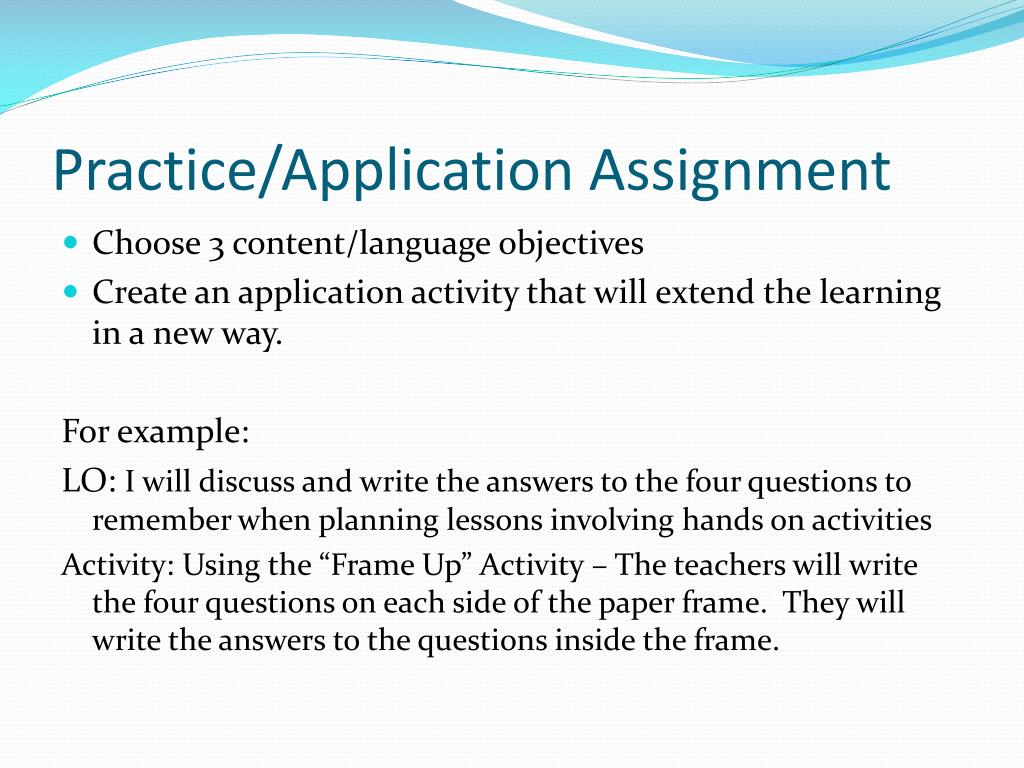 Practice/Application Assignment

Choose 3 content/language objectives

Create an application activity that will extend the learning in a new way.

For example:

LO: I will discuss and write the answers to the four questions to remember when planning lessons involving hands on activities

Activity: Using the “Frame Up” Activity – The teachers will write the four questions on each side of the paper frame. They will write the answers to the questions inside the frame.